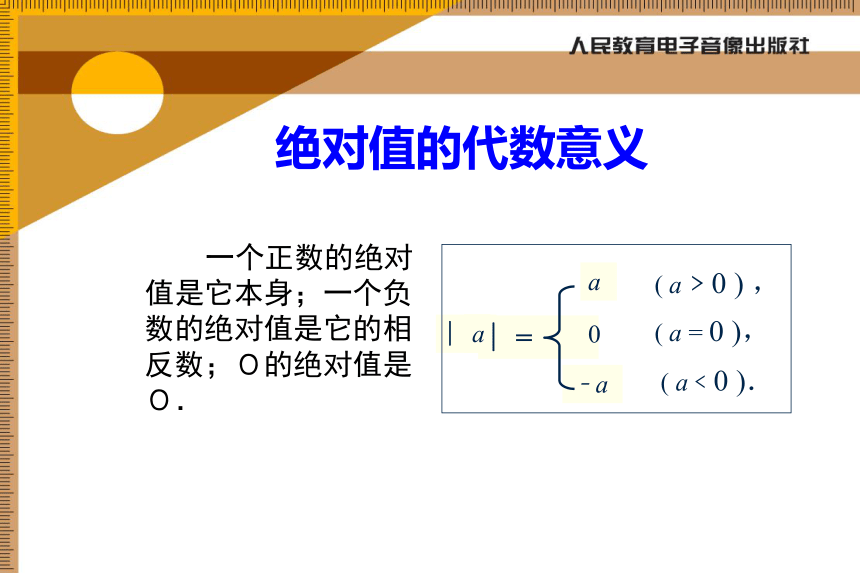 人民教育电子音像出版社

绝对值的代数意义

一个正数的绝对值是它本身；一个负数的绝对值是它的相反数；0的绝对值是0.

$|a| = \begin{cases} a & (a>0), \\ 0 & (a=0), \\ -a & (a<0). \end{cases}$